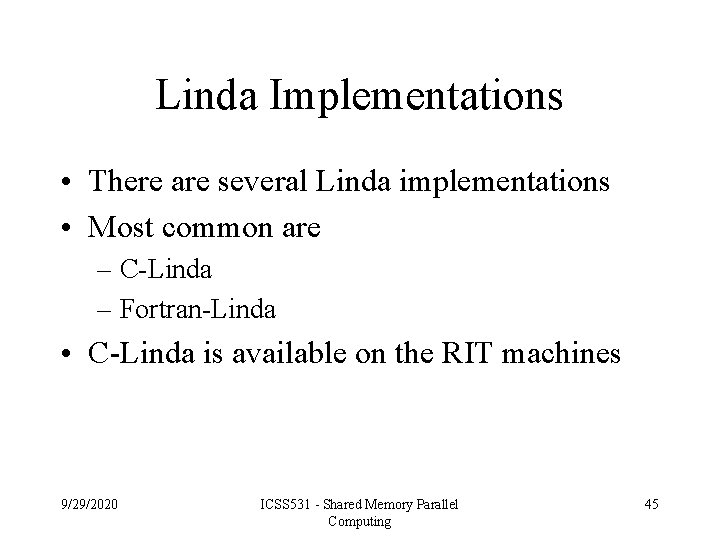 Linda Implementations

• There are several Linda implementations
• Most common are
– C-Linda
– Fortran-Linda
• C-Linda is available on the RIT machines

9/29/2020

ICSS531 - Shared Memory Parallel Computing

45